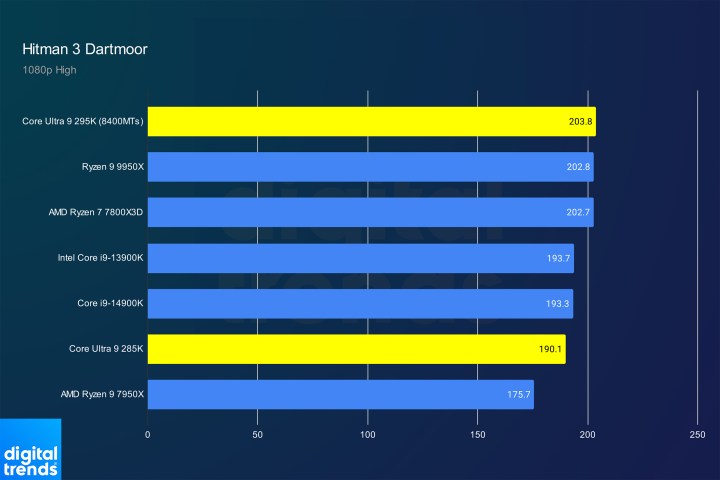 Hitman 3 Dartmoor
1080p High

Core Ultra 9 295K (8400MTs) 203.8
Ryzen 9 9950X 202.8
AMD Ryzen 7 7800X3D 202.7
Intel Core i9-13900K 193.7
Core i9-14900K 193.3
Core Ultra 9 285K 190.1
AMD Ryzen 9 7950X 175.7

0 50 100 150 200 250

digital trends